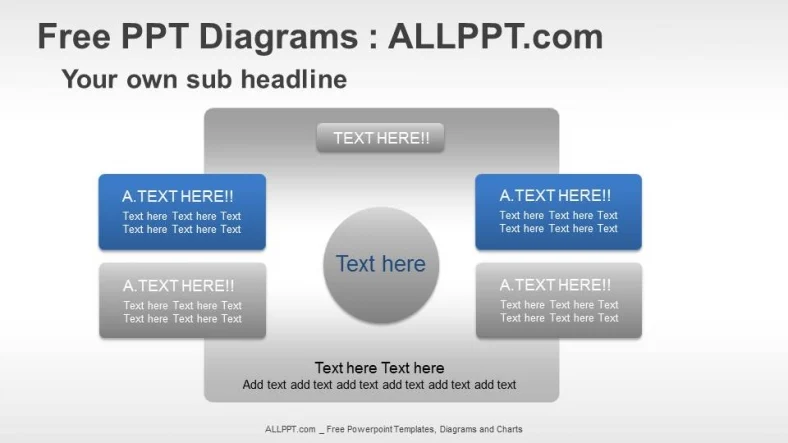 Free PPT Diagrams : ALLPPT.com

Your own sub headline

TEXT HERE!!

A.TEXT HERE!!
Text here Text here Text
Text here Text here Text

A.TEXT HERE!!
Text here Text here Text
Text here Text here Text

Text here

A.TEXT HERE!!
Text here Text here Text
Text here Text here Text

A.TEXT HERE!!
Text here Text here Text
Text here Text here Text

Text here Text here
Add text add text add text add text add text add text

ALLPPT.com _ Free Powerpoint Templates, Diagrams and Charts